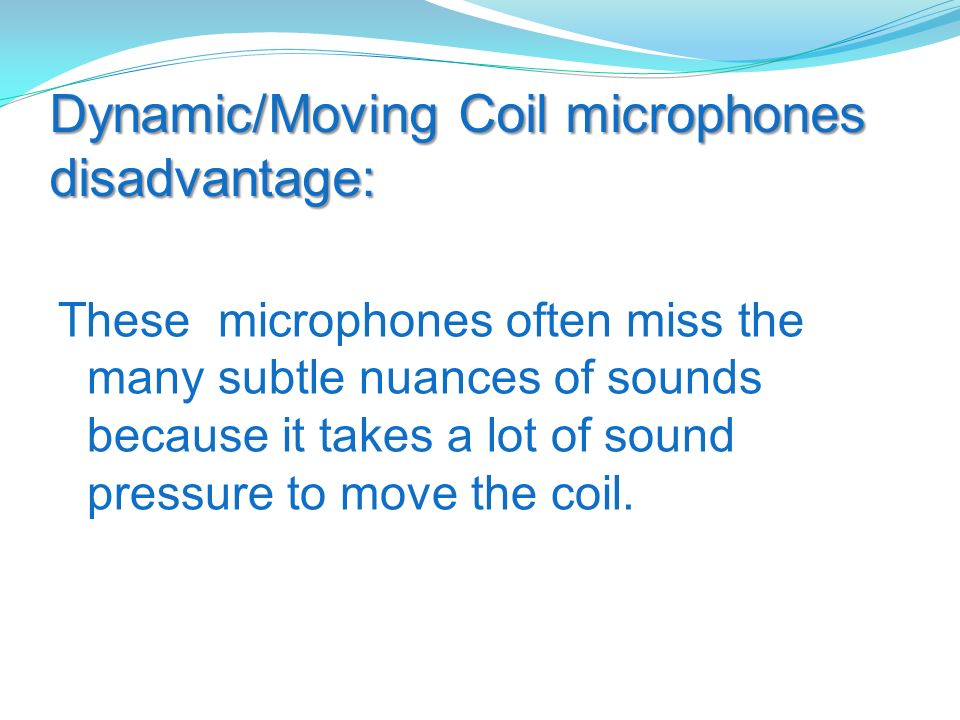 Dynamic/Moving Coil microphones disadvantage:

These  microphones often miss the many subtle nuances of sounds because it takes a lot of sound pressure to move the coil.